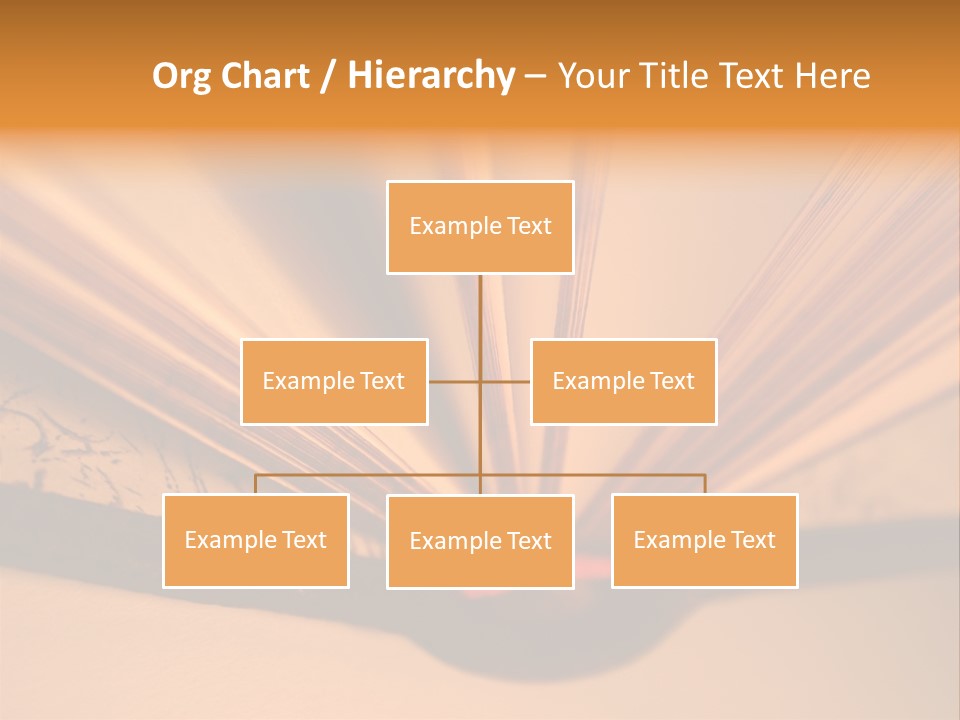 Org Chart / Hierarchy – Your Title Text Here

Example Text

Example Text

Example Text

Example Text

Example Text

Example Text